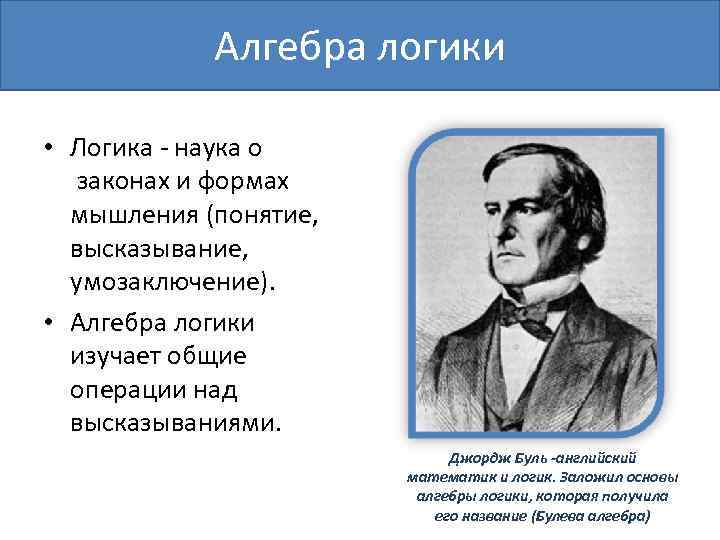 Алгебра логики

• Логика - наука о законах и формах мышления (понятие, высказывание, умозаключение).
• Алгебра логики изучает общие операции над высказываниями.

Джордж Буль -английский математик и логик. Заложил основы алгебры логики, которая получила его название (Булева алгебра)